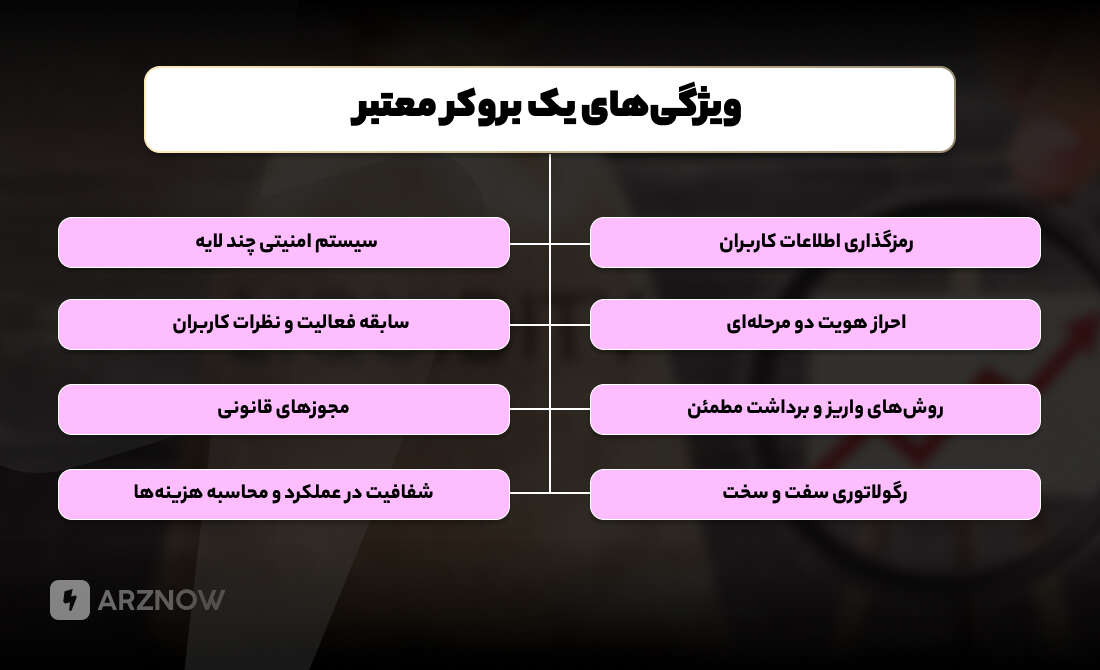 ویژگی‌های یک بروکر معتبر

رمزگذاری اطلاعات کاربران

سیستم امنیتی چند لایه

احراز هویت دو مرحله‌ای

سابقه فعالیت و نظرات کاربران

روش‌های واریز و برداشت مطمئن

مجوزهای قانونی

رگولاتوری سفت و سخت

شفافیت در عملکرد و محاسبه هزینه‌ها

ARZNOW